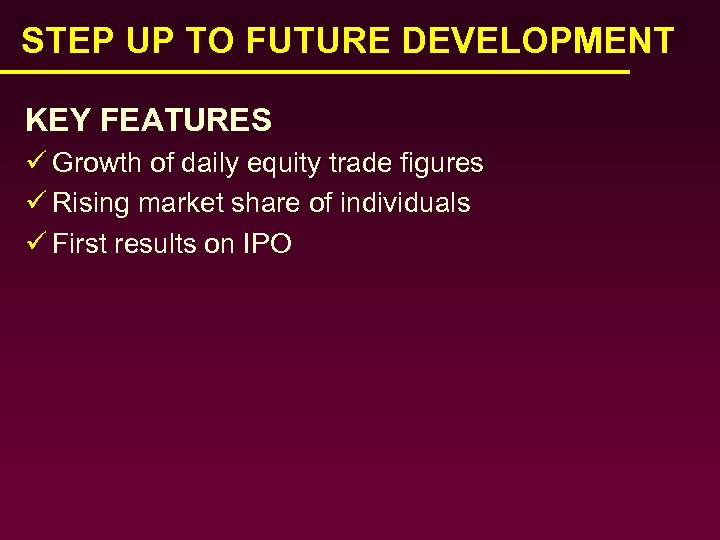 STEP UP TO FUTURE DEVELOPMENT

KEY FEATURES

✓ Growth of daily equity trade figures
✓ Rising market share of individuals
✓ First results on IPO